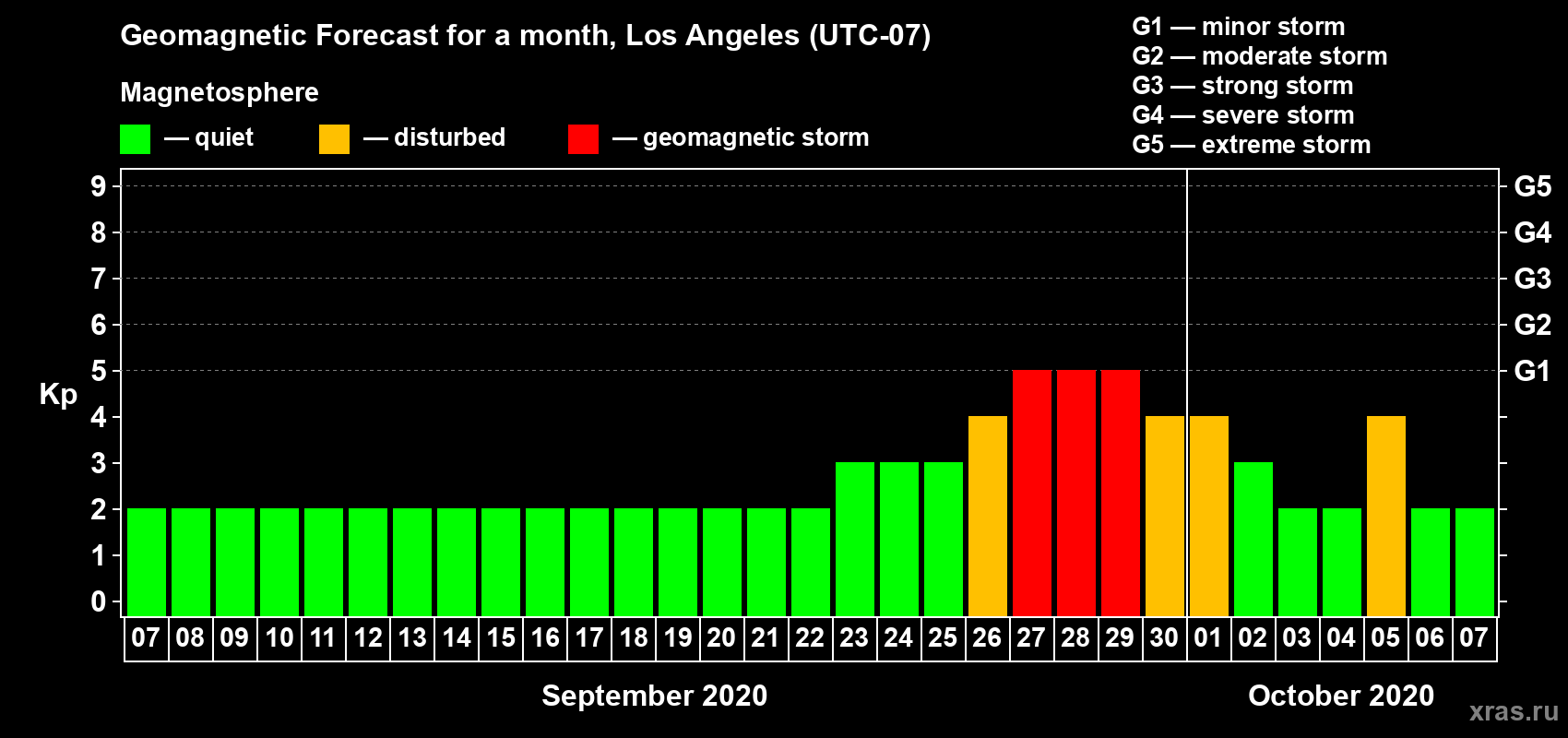 Geomagnetic Forecast for a month, Los Angeles (UTC-07)

Magnetosphere

— quiet — disturbed — geomagnetic storm

G1 — minor storm
G2 — moderate storm
G3 — strong storm
G4 — severe storm
G5 — extreme storm

Kp

9
8
7
6
5
4
3
2
1
0

G5
G4
G3
G2
G1

07 08 09 10 11 12 13 14 15 16 17 18 19 20 21 22 23 24 25 26 27 28 29 30 01 02 03 04 05 06 07

September 2020

October 2020

xras.ru